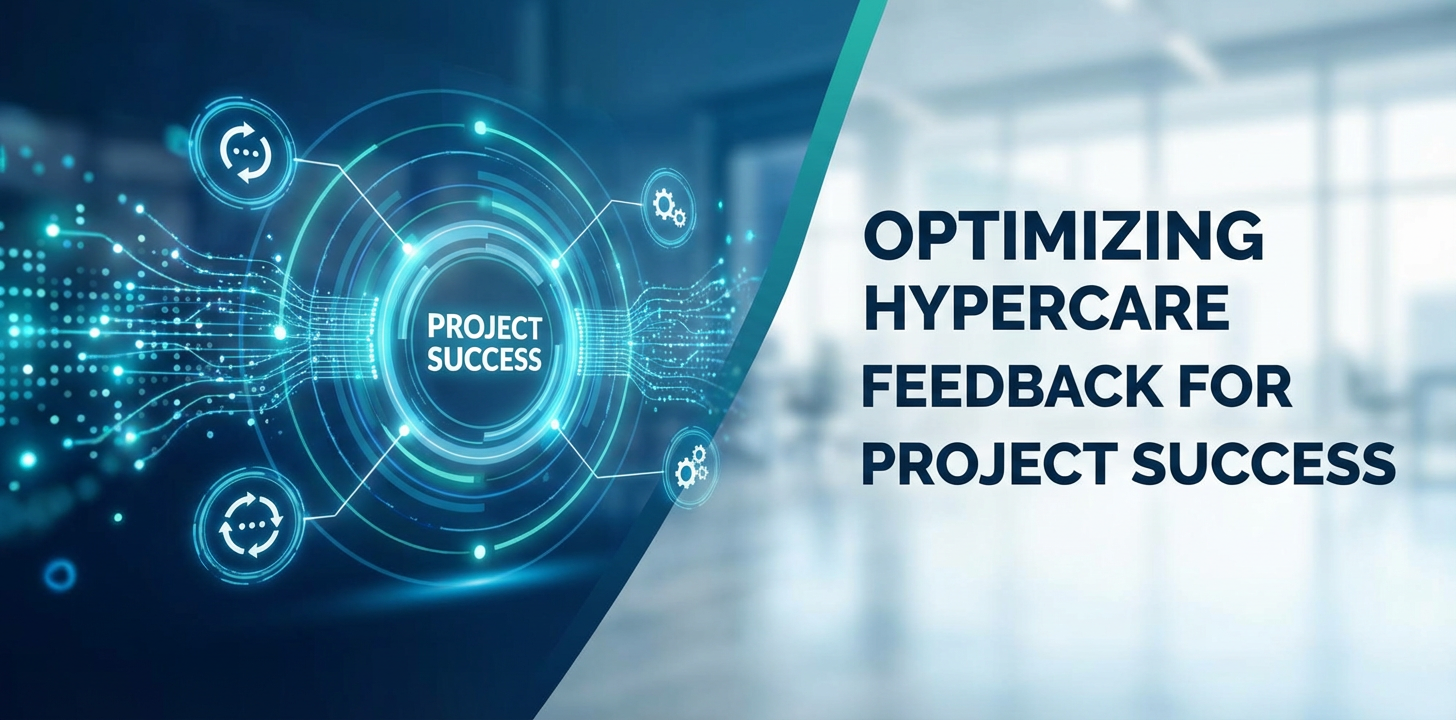 PROJECT SUCCESS

OPTIMIZING HYPERCARE FEEDBACK FOR PROJECT SUCCESS